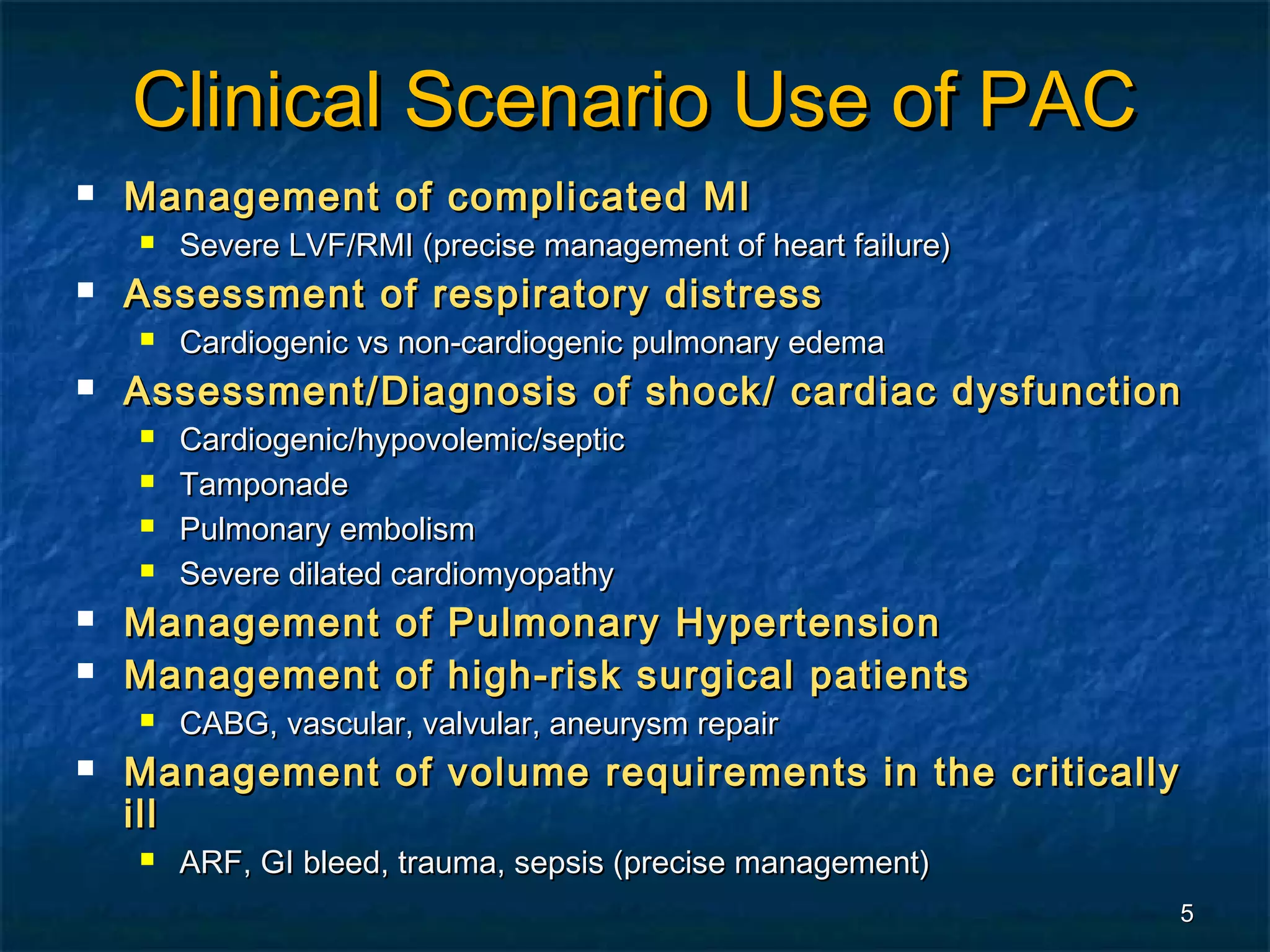 Clinical Scenario Use of PAC

- Management of complicated MI
  - Severe LVF/RMI (precise management of heart failure)
- Assessment of respiratory distress
  - Cardiogenic vs non-cardiogenic pulmonary edema
- Assessment/Diagnosis of shock/ cardiac dysfunction
  - Cardiogenic/hypovolemic/septic
  - Tamponade
  - Pulmonary embolism
  - Severe dilated cardiomyopathy
- Management of Pulmonary Hypertension
- Management of high-risk surgical patients
  - CABG, vascular, valvular, aneurysm repair
- Management of volume requirements in the critically ill
  - ARF, GI bleed, trauma, sepsis (precise management)

5